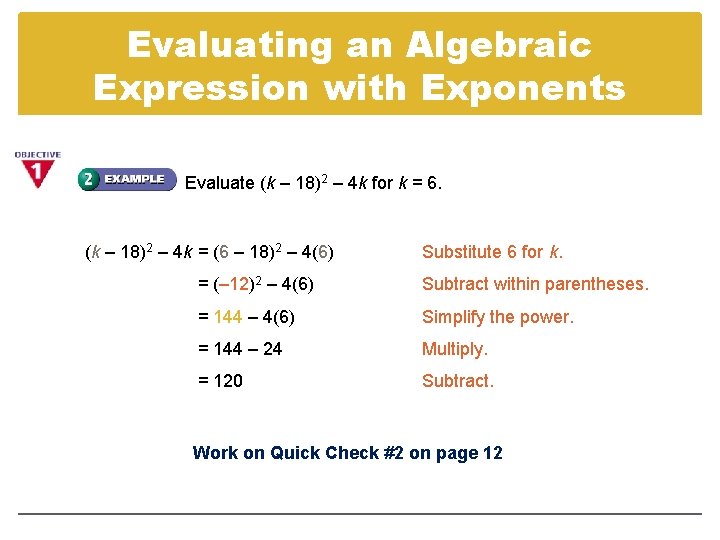 Evaluating an Algebraic Expression with Exponents

OBJECTIVE 1

2 EXAMPLE Evaluate $(k - 18)^2 - 4k$ for $k = 6$.

$(k - 18)^2 - 4k = (6 - 18)^2 - 4(6)$ Substitute 6 for $k$.

$= (-12)^2 - 4(6)$ Subtract within parentheses.

$= 144 - 4(6)$ Simplify the power.

$= 144 - 24$ Multiply.

$= 120$ Subtract.

Work on Quick Check #2 on page 12